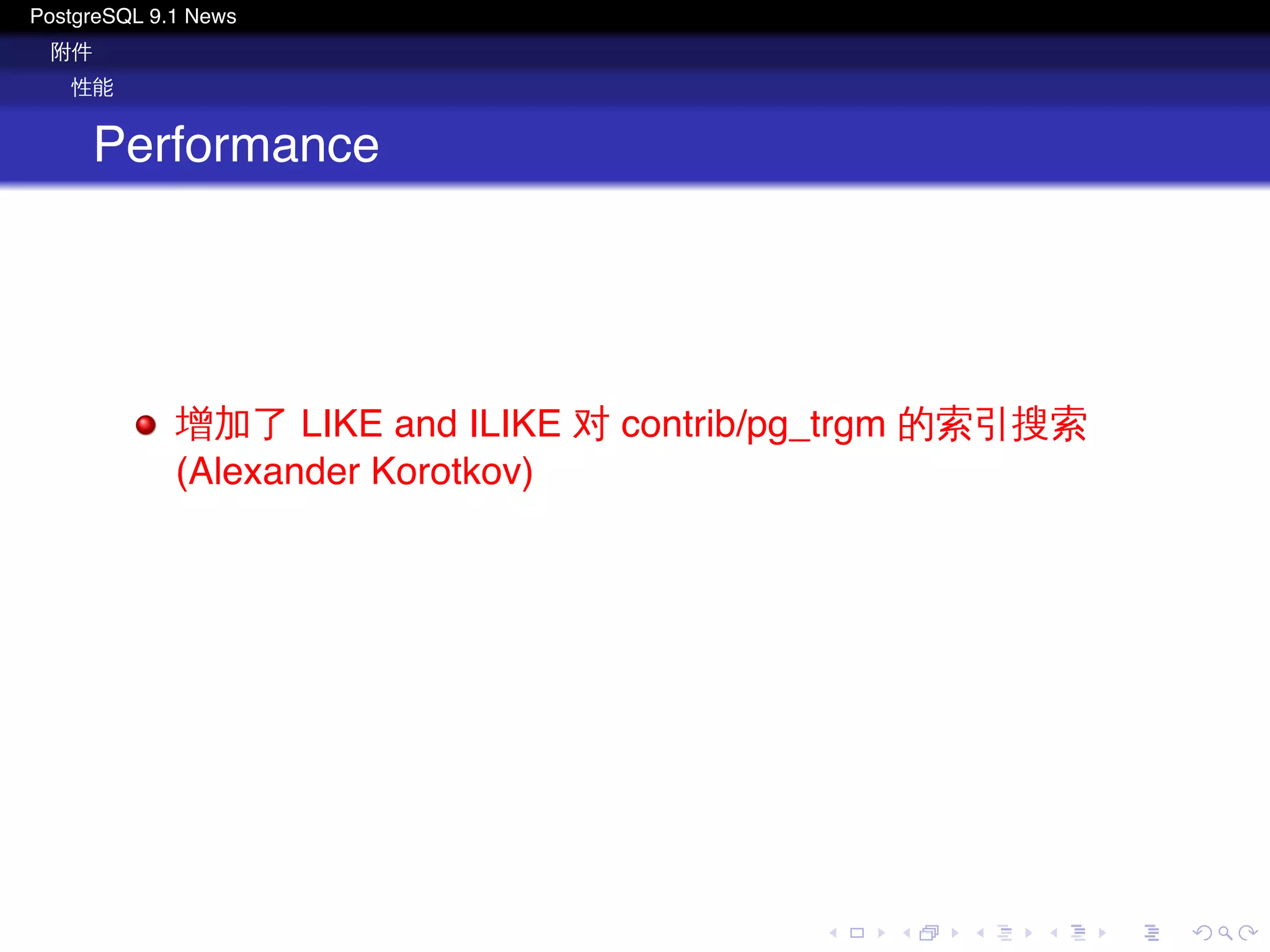 PostgreSQL 9.1 News
附件
性能

Performance

增加了 LIKE and ILIKE 对 contrib/pg_trgm 的索引搜索 (Alexander Korotkov)